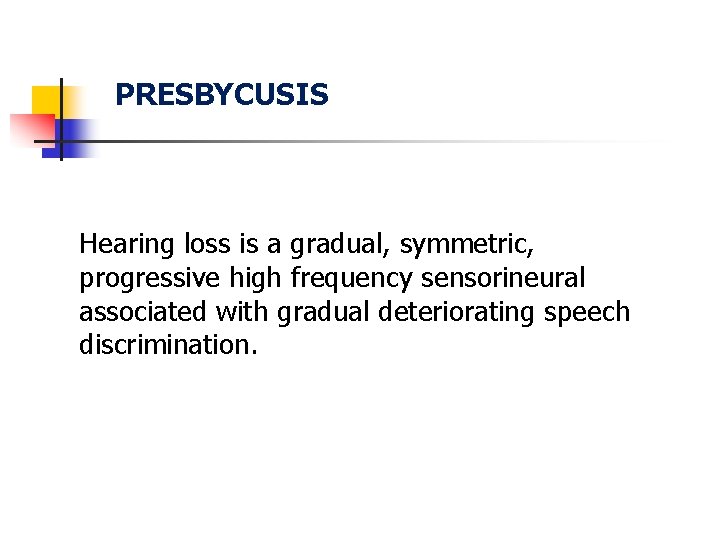 PRESBYCUSIS

Hearing loss is a gradual, symmetric, progressive high frequency sensorineural associated with gradual deteriorating speech discrimination.